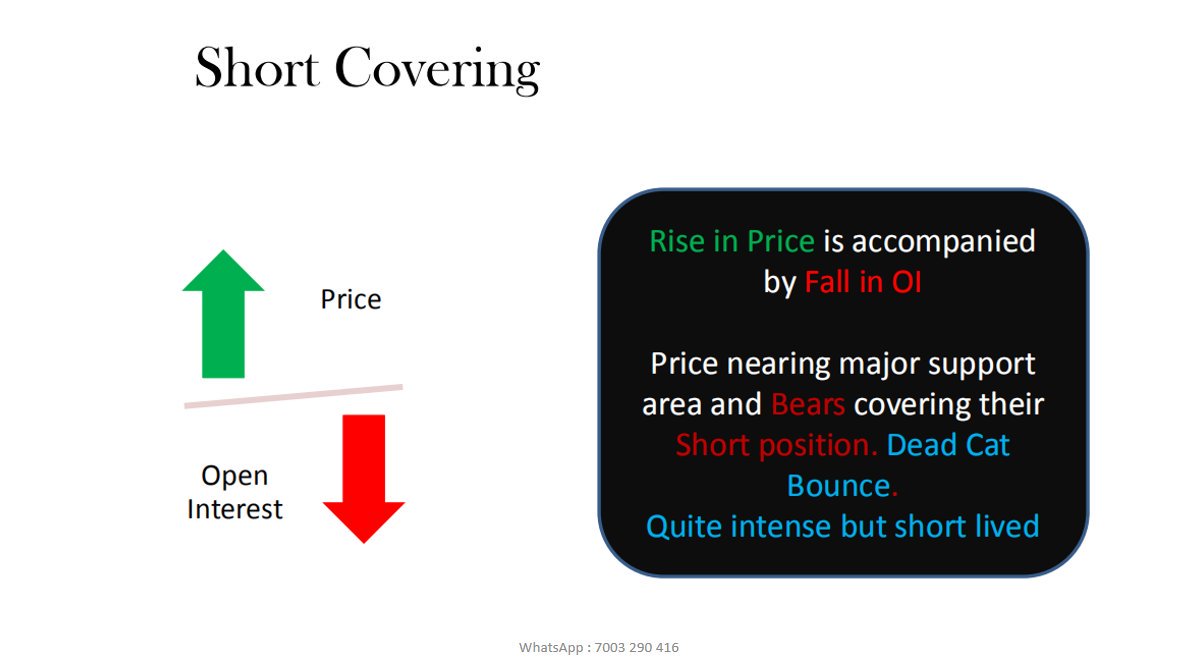 Short Covering

Price

Open Interest

Rise in Price is accompanied by Fall in OI

Price nearing major support area and Bears covering their Short position. Dead Cat Bounce.
Quite intense but short lived

WhatsApp : 7003 290 416